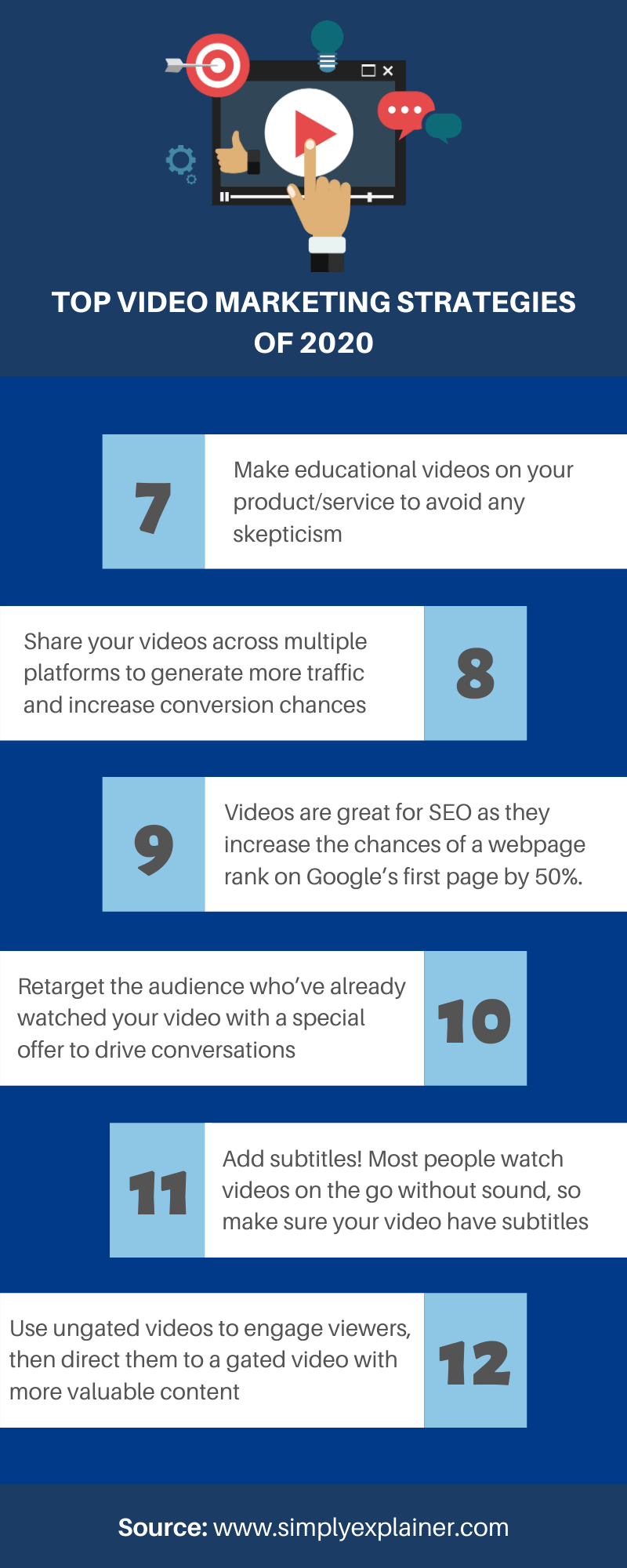 TOP VIDEO MARKETING STRATEGIES OF 2020

7

Make educational videos on your product/service to avoid any skepticism

Share your videos across multiple platforms to generate more traffic and increase conversion chances

8

9

Videos are great for SEO as they increase the chances of a webpage rank on Google's first page by 50%.

Retarget the audience who've already watched your video with a special offer to drive conversations

10

11

Add subtitles! Most people watch videos on the go without sound, so make sure your video have subtitles

Use ungated videos to engage viewers, then direct them to a gated video with more valuable content

12

Source: www.simplyexplainer.com